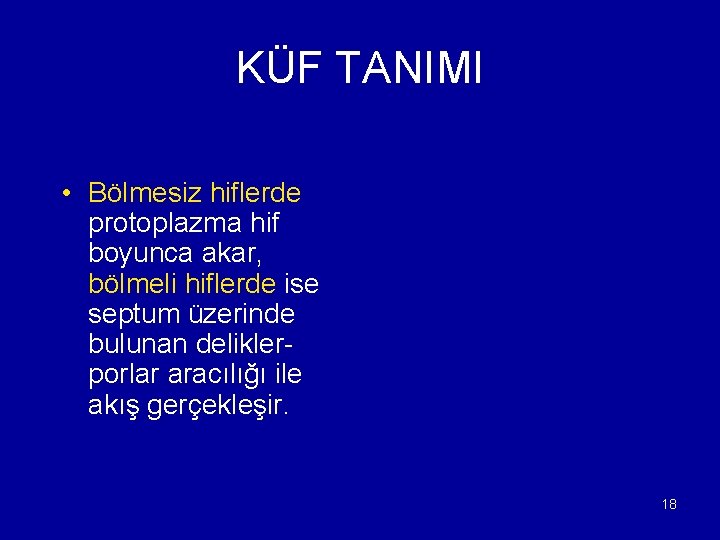 KÜF TANIMI

• Bölmesiz hiflerde protoplazma hif boyunca akar, bölmeli hiflerde ise septum üzerinde bulunan delikler-porlar aracılığı ile akış gerçekleşir.

18